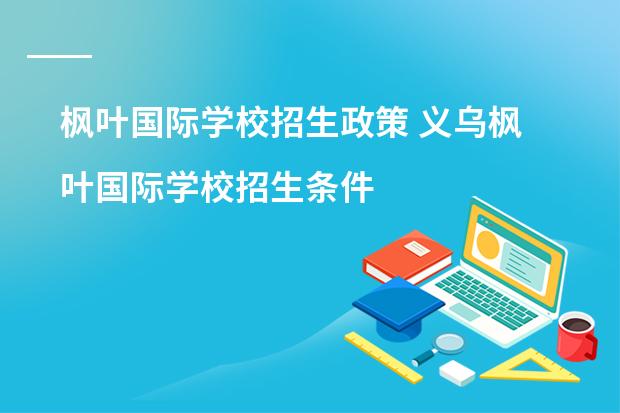 枫叶国际学校招生政策 义乌枫叶国际学校招生条件